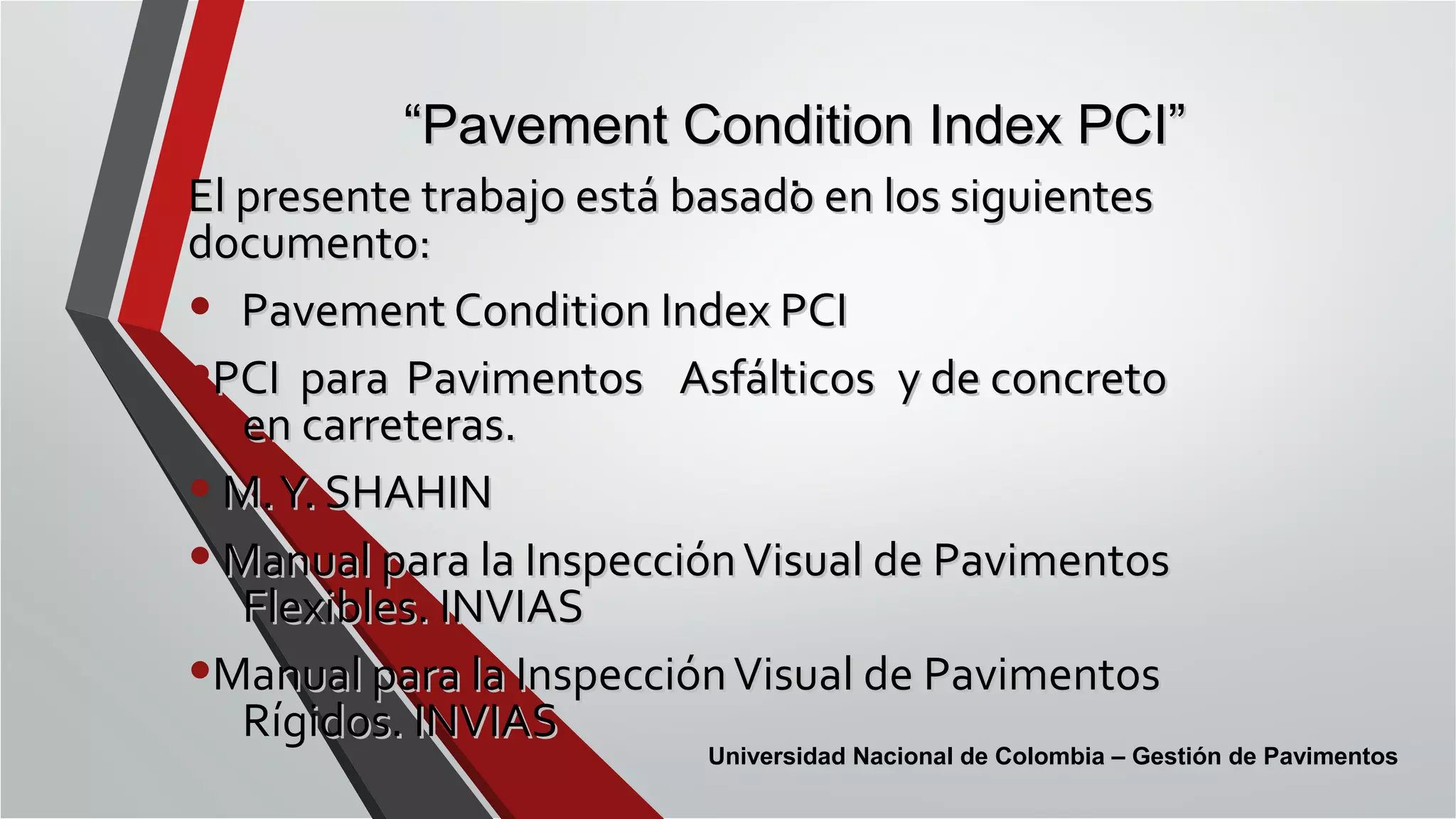 “Pavement Condition Index PCI”

El presente trabajo está basado en los siguientes documento:

• Pavement Condition Index PCI

• PCI para Pavimentos Asfálticos y de concreto en carreteras.

• M. Y. SHAHIN

• Manual para la Inspección Visual de Pavimentos Flexibles. INVIAS

• Manual para la Inspección Visual de Pavimentos Rígidos. INVIAS

Universidad Nacional de Colombia – Gestión de Pavimentos